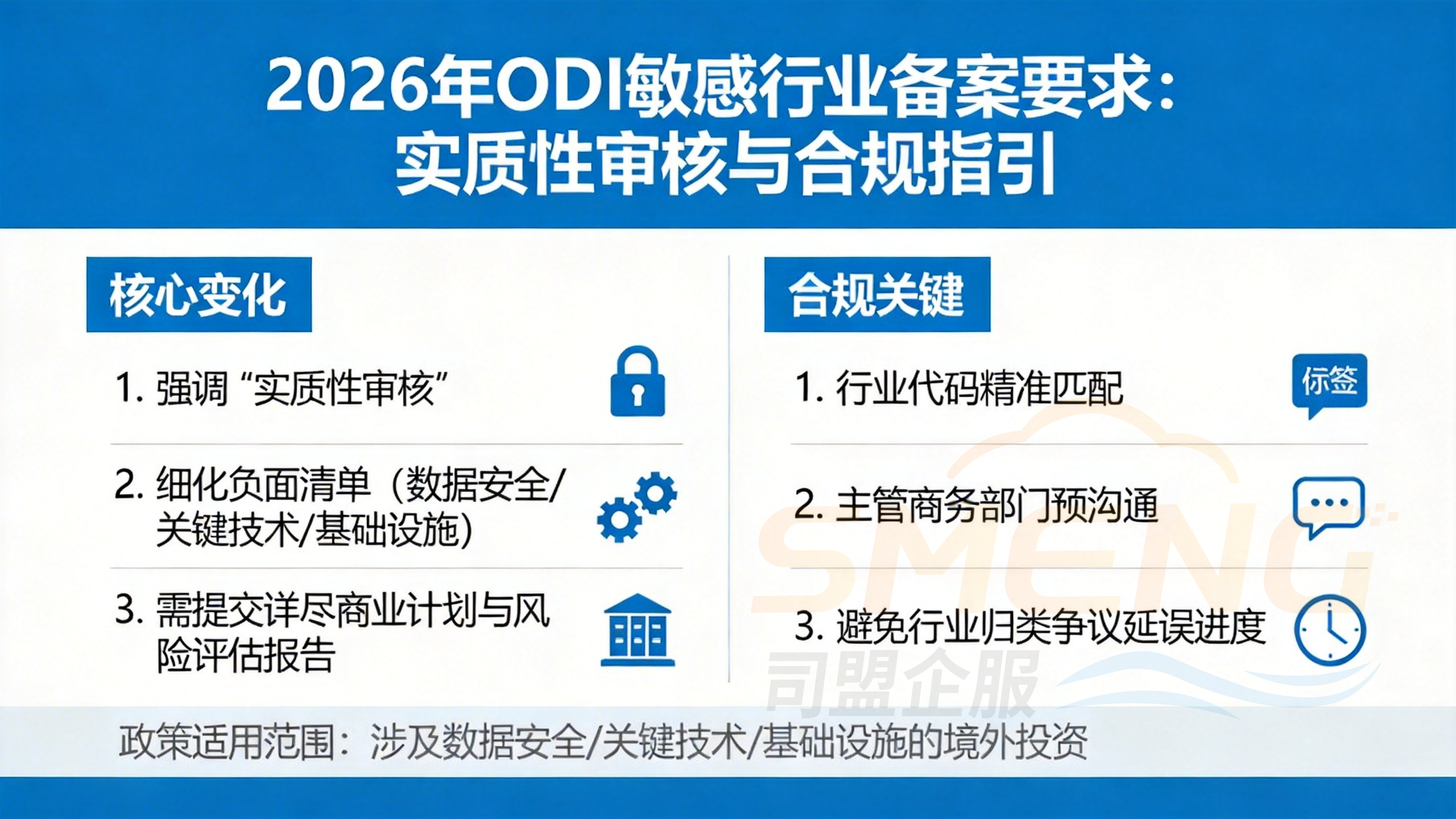 2026年ODI敏感行业备案要求：
实质性审核与合规指引

核心变化

1. 强调“实质性审核”

2. 细化负面清单（数据安全/关键技术/基础设施）

3. 需提交详尽商业计划与风险评估报告

合规关键

1. 行业代码精准匹配

标签

2. 主管商务部门预沟通

3. 避免行业归类争议延误进度

SMENG
司盟企服

政策适用范围：涉及数据安全/关键技术/基础设施的境外投资